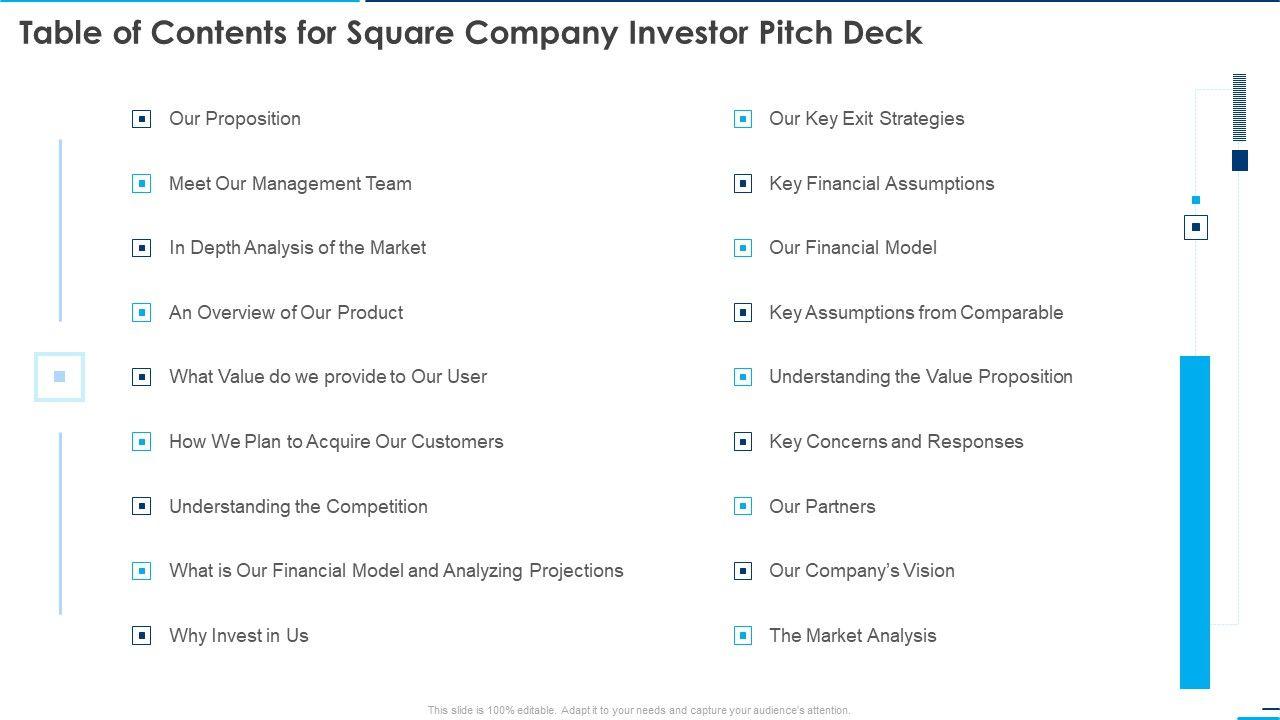 Table of Contents for Square Company Investor Pitch Deck

Our Proposition

Meet Our Management Team

In Depth Analysis of the Market

An Overview of Our Product

What Value do we provide to Our User

How We Plan to Acquire Our Customers

Understanding the Competition

What is Our Financial Model and Analyzing Projections

Why Invest in Us

Our Key Exit Strategies

Key Financial Assumptions

Our Financial Model

Key Assumptions from Comparable

Understanding the Value Proposition

Key Concerns and Responses

Our Partners

Our Company's Vision

The Market Analysis

This slide is 100% editable. Adapt it to your needs and capture your audience's attention.